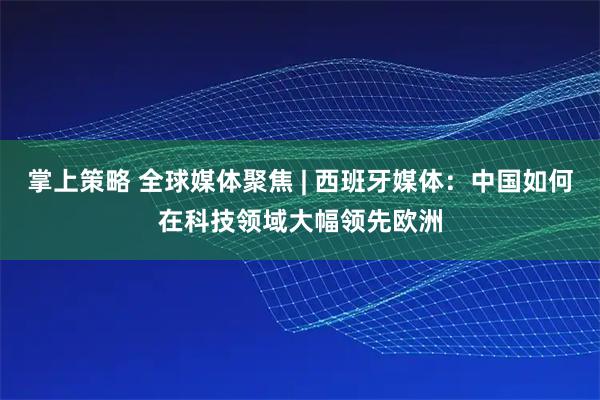 掌上策略 全球媒体聚焦 | 西班牙媒体：中国如何在科技领域大幅领先欧洲